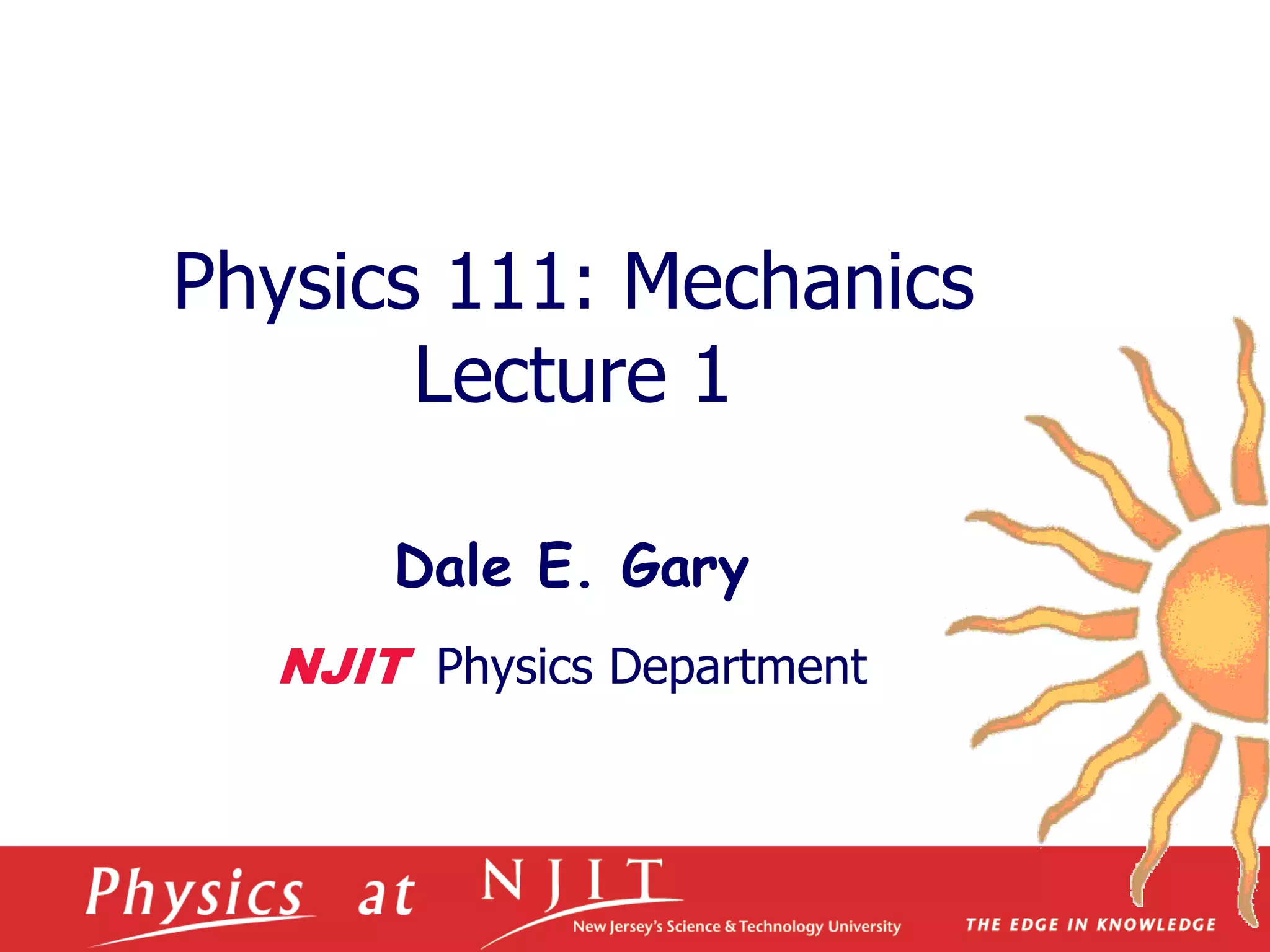 Physics 111: Mechanics
Lecture 1

Dale E. Gary

NJIT Physics Department

Physics at NJIT New Jersey's Science & Technology University THE EDGE IN KNOWLEDGE